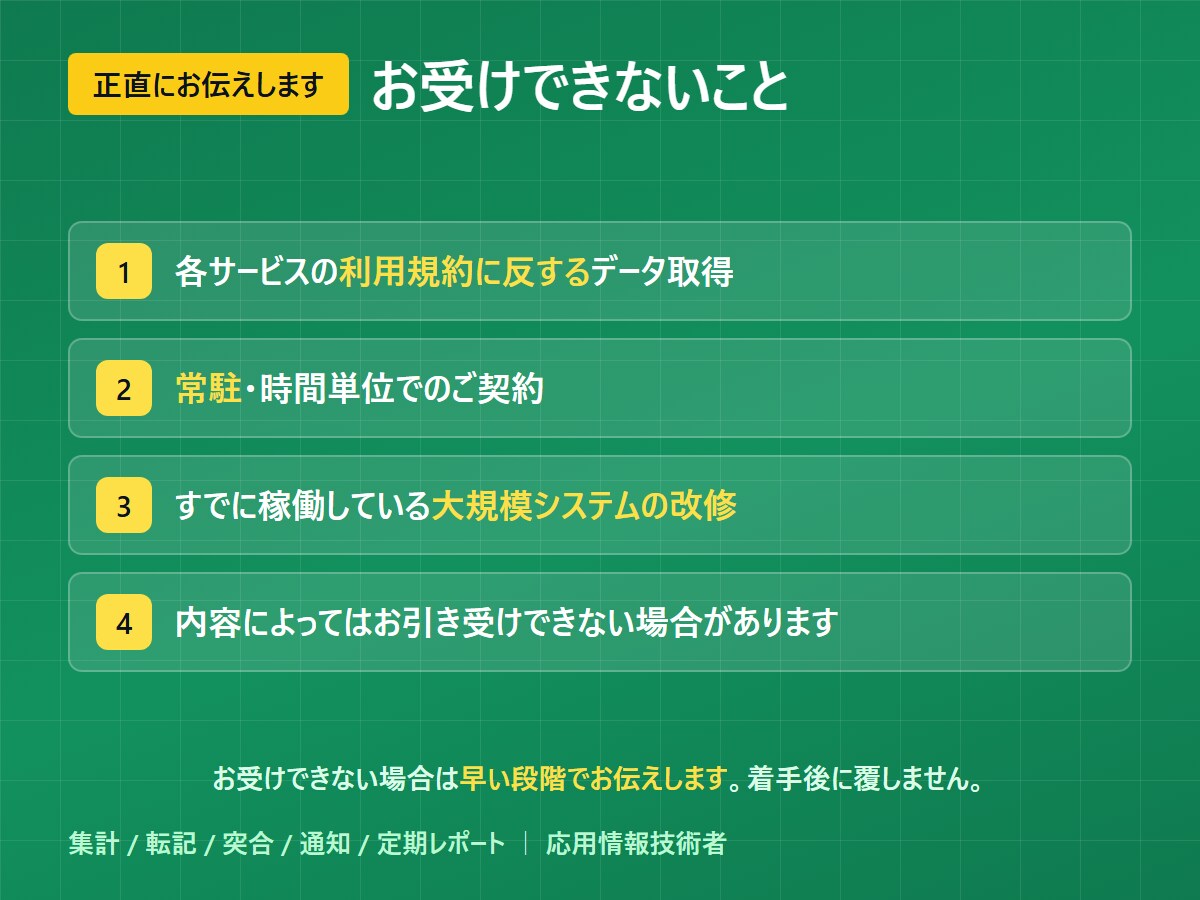 正直にお伝えします

お受けできないこと

1 各サービスの利用規約に反するデータ取得

2 常駐・時間単位でのご契約

3 すでに稼働している大規模システムの改修

4 内容によってはお引き受けできない場合があります

お受けできない場合は早い段階でお伝えします。着手後に覆しません。

集計 / 転記 / 突合 / 通知 / 定期レポート | 応用情報技術者